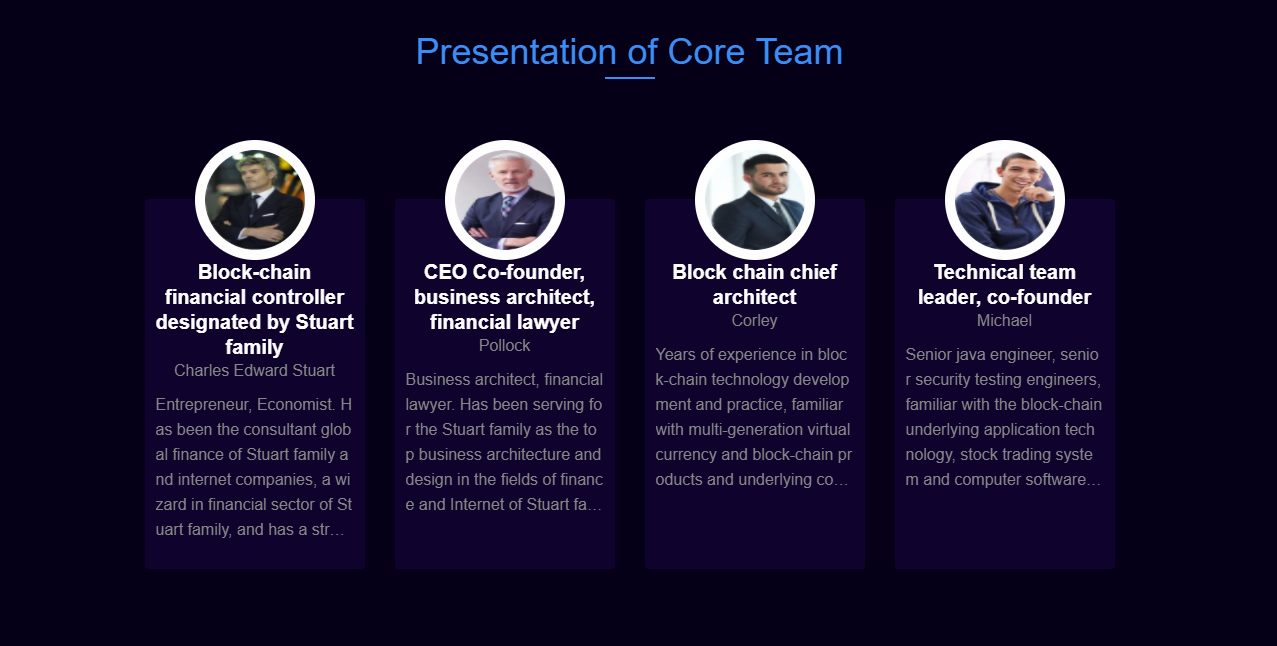 Presentation of Core Team

Block-chain financial controller designated by Stuart family
Charles Edward Stuart
Entrepreneur, Economist. Has been the consultant global finance of Stuart family and internet companies, a wizard in financial sector of Stuart family, and has a str...

CEO Co-founder, business architect, financial lawyer
Pollock
Business architect, financial lawyer. Has been serving for the Stuart family as the top business architecture and design in the fields of finance and Internet of Stuart fa...

Block chain chief architect
Corley
Years of experience in block-chain technology development and practice, familiar with multi-generation virtual currency and block-chain products and underlying co...

Technical team leader, co-founder
Michael
Senior java engineer, senior security testing engineers, familiar with the block-chain underlying application technology, stock trading system and computer software...